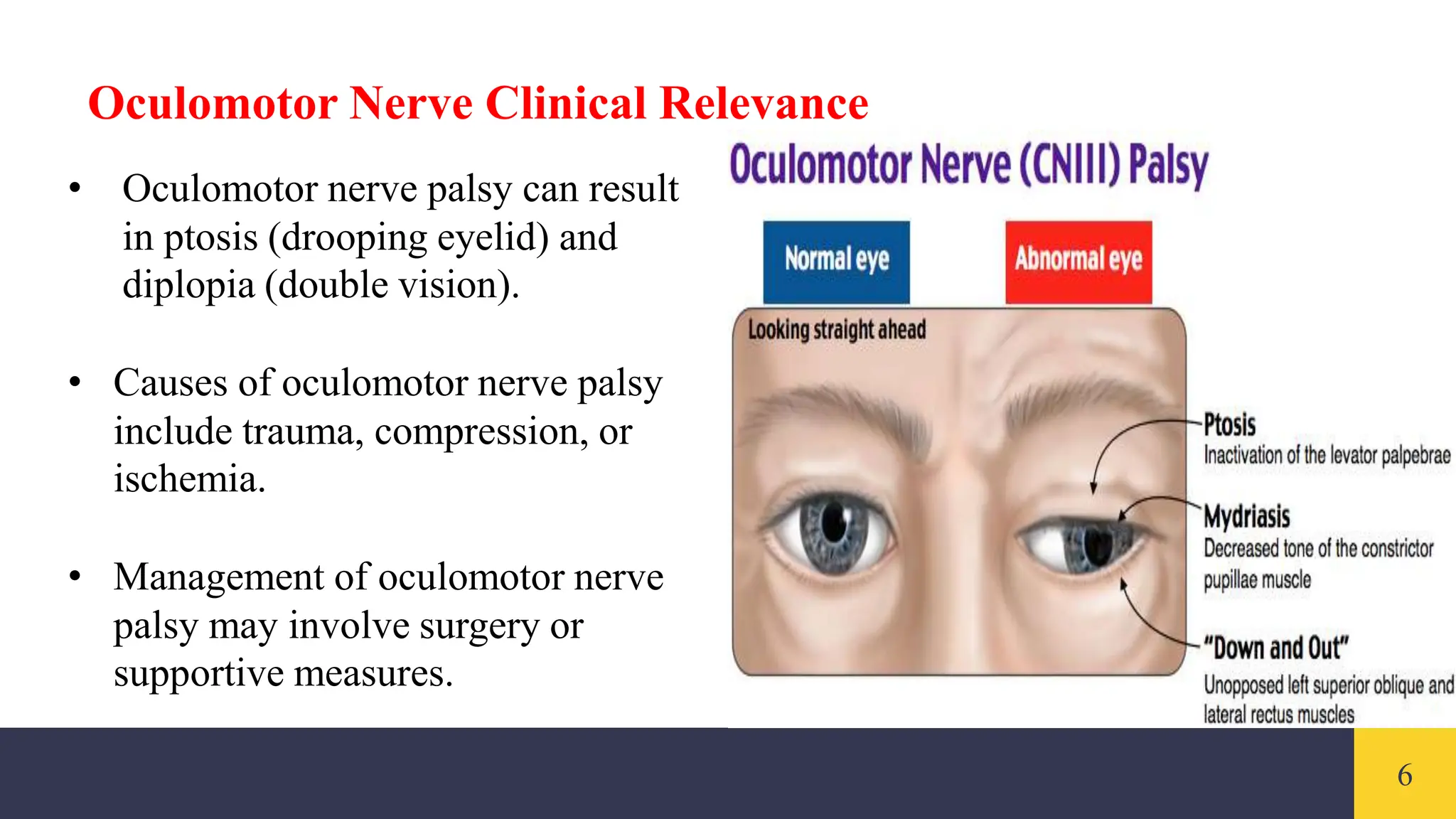 Oculomotor Nerve Clinical Relevance

• Oculomotor nerve palsy can result in ptosis (drooping eyelid) and diplopia (double vision).

• Causes of oculomotor nerve palsy include trauma, compression, or ischemia.

• Management of oculomotor nerve palsy may involve surgery or supportive measures.

Oculomotor Nerve (CNIII) Palsy

Normal eye

Abnormal eye

Looking straight ahead

Ptosis
Inactivation of the levator palpebrae

Mydriasis
Decreased tone of the constrictor pupillae muscle

"Down and Out"
Unopposed left superior oblique and lateral rectus muscles

6